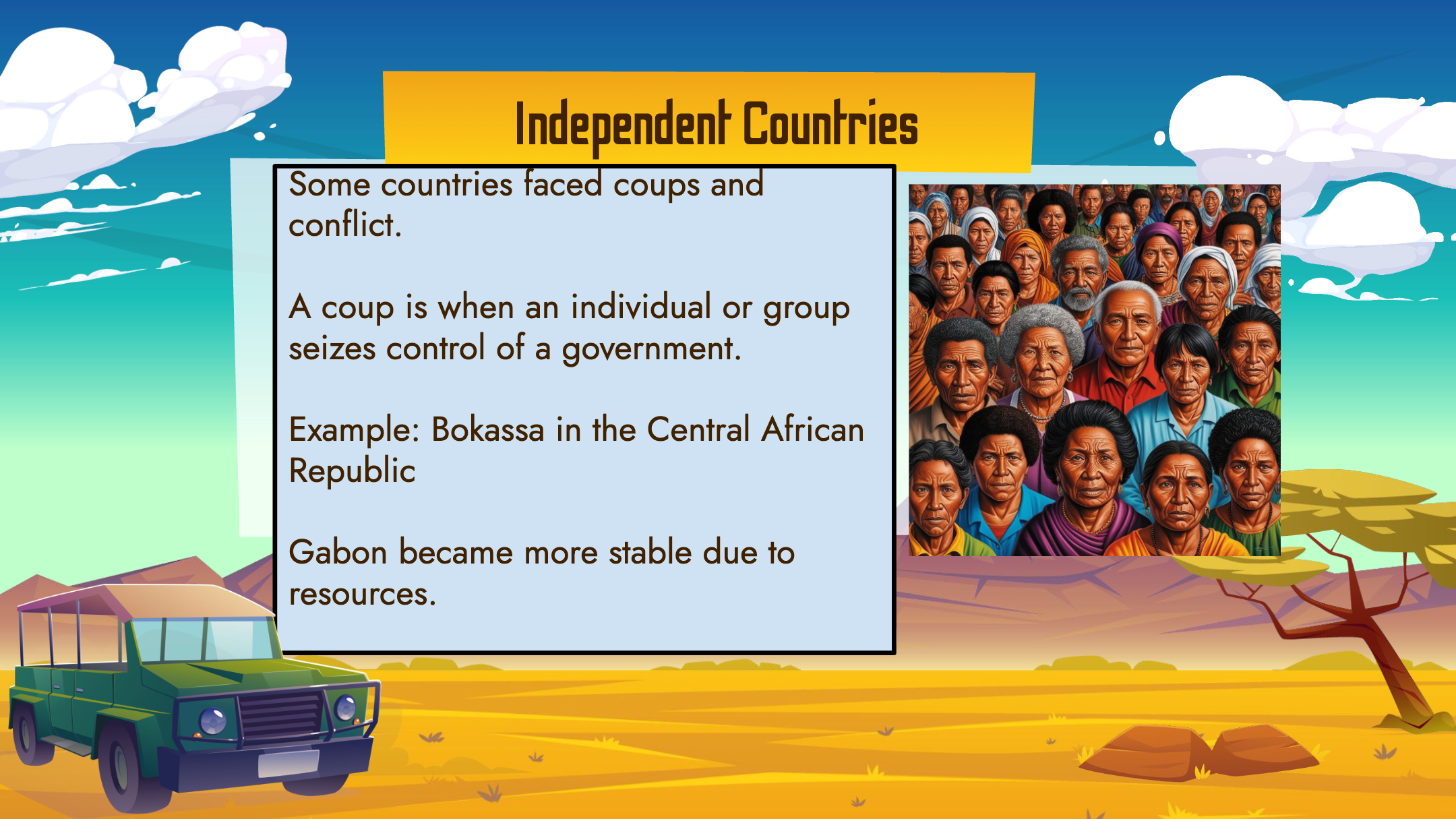 Independent Countries

Some countries faced coups and conflict.

A coup is when an individual or group seizes control of a government.

Example: Bokassa in the Central African Republic

Gabon became more stable due to resources.